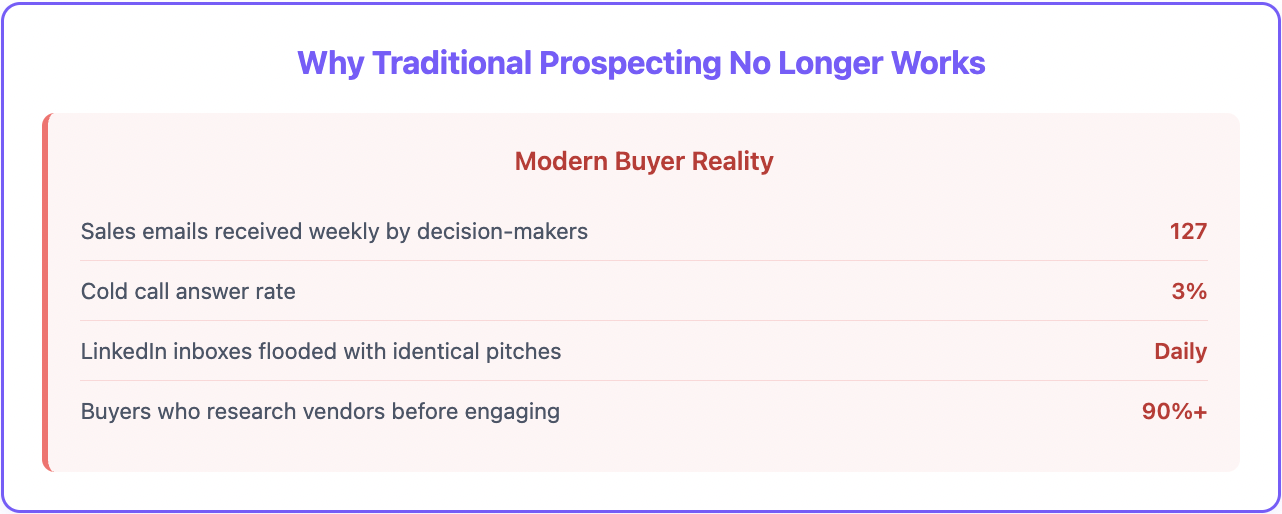 Why Traditional Prospecting No Longer Works

Modern Buyer Reality

| | |
|---|---|
| Sales emails received weekly by decision-makers | 127 |
| Cold call answer rate | 3% |
| LinkedIn inboxes flooded with identical pitches | Daily |
| Buyers who research vendors before engaging | 90%+ |